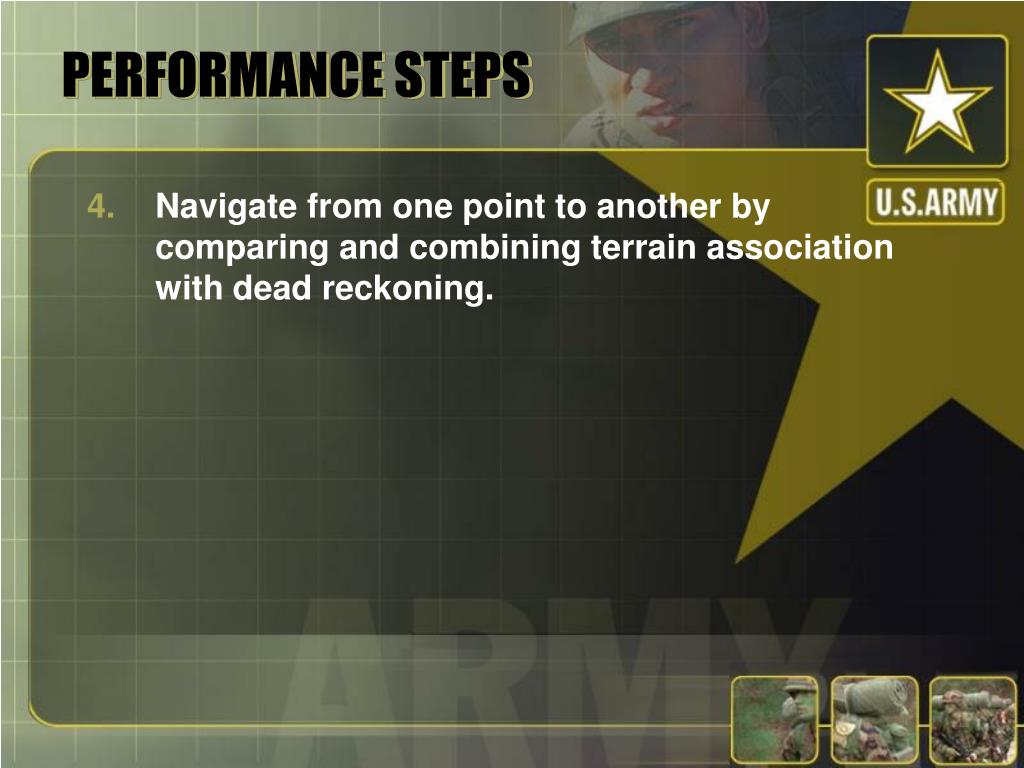 PERFORMANCE STEPS

U.S.ARMY

4. Navigate from one point to another by comparing and combining terrain association with dead reckoning.

ARMY